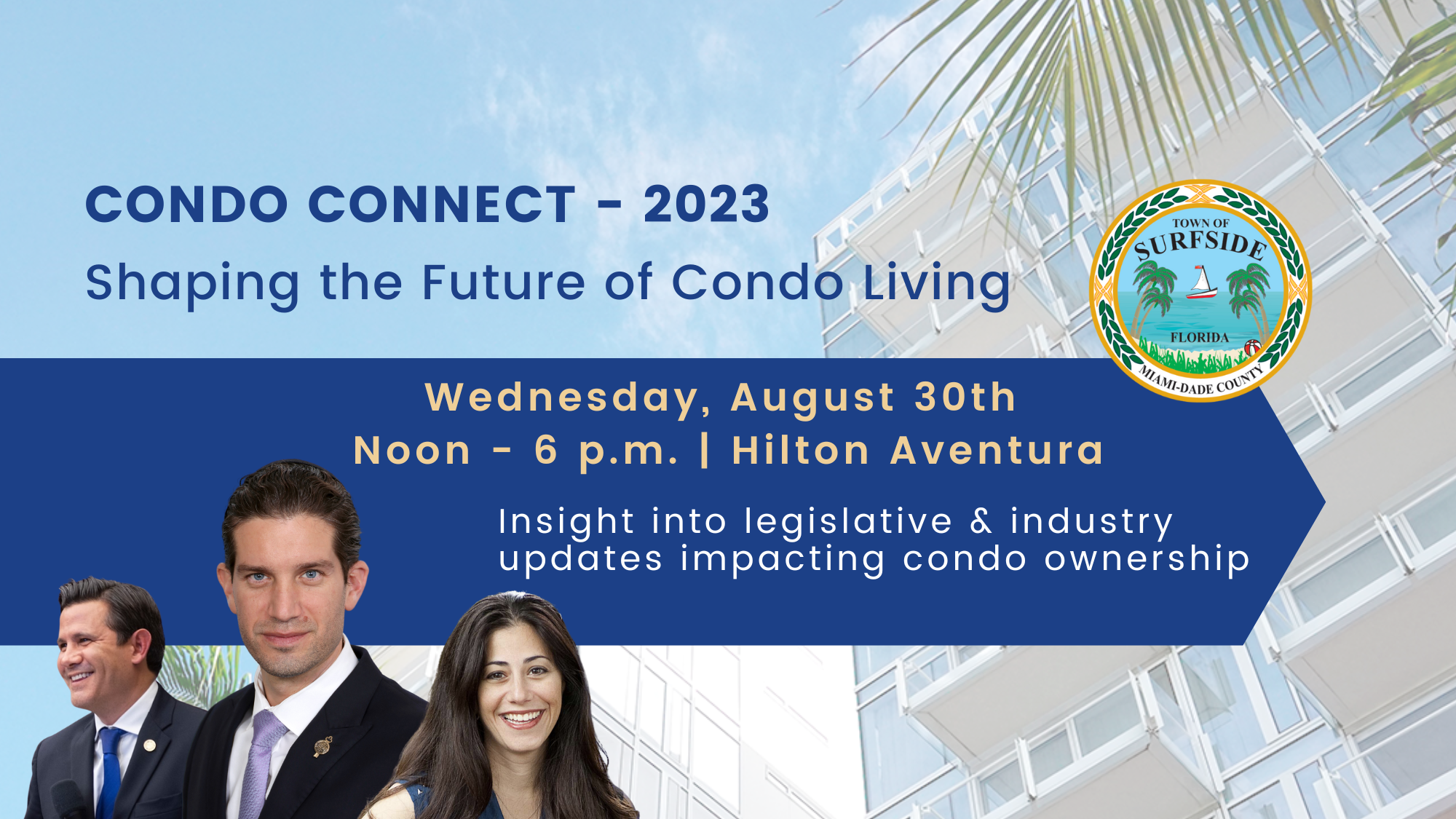 CONDO CONNECT - 2023
Shaping the Future of Condo Living

TOWN OF
SURFSIDE
FLORIDA
MIAMI-DADE COUNTY

Wednesday, August 30th
Noon - 6 p.m. | Hilton Aventura

Insight into legislative & industry updates impacting condo ownership